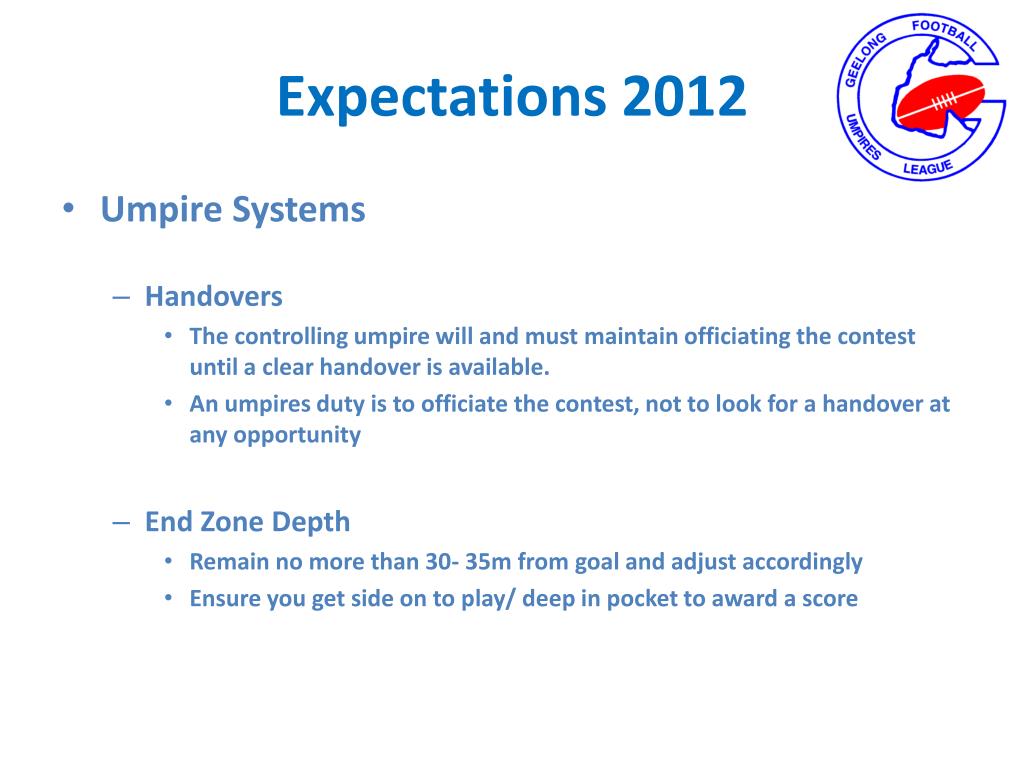 Expectations 2012

GEELONG FOOTBALL UMPIRES LEAGUE

• Umpire Systems

– Handovers
• The controlling umpire will and must maintain officiating the contest until a clear handover is available.
• An umpires duty is to officiate the contest, not to look for a handover at any opportunity

– End Zone Depth
• Remain no more than 30- 35m from goal and adjust accordingly
• Ensure you get side on to play/ deep in pocket to award a score